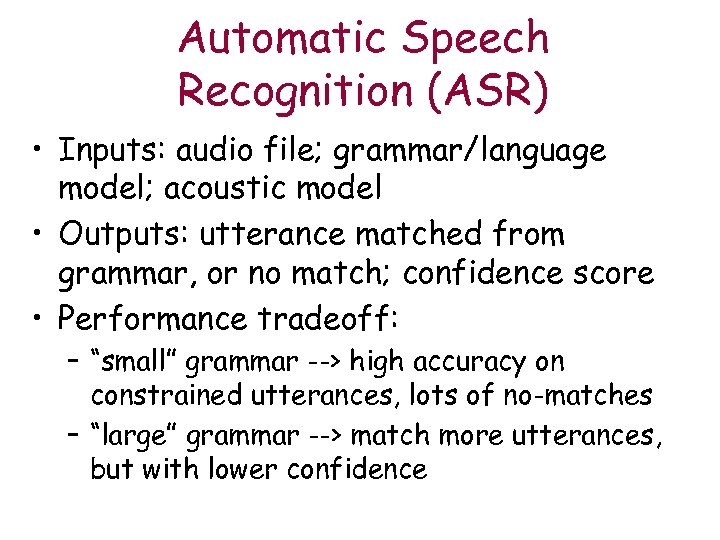 Automatic Speech Recognition (ASR)

• Inputs: audio file; grammar/language model; acoustic model
• Outputs: utterance matched from grammar, or no match; confidence score
• Performance tradeoff:
– “small” grammar --> high accuracy on constrained utterances, lots of no-matches
– “large” grammar --> match more utterances, but with lower confidence